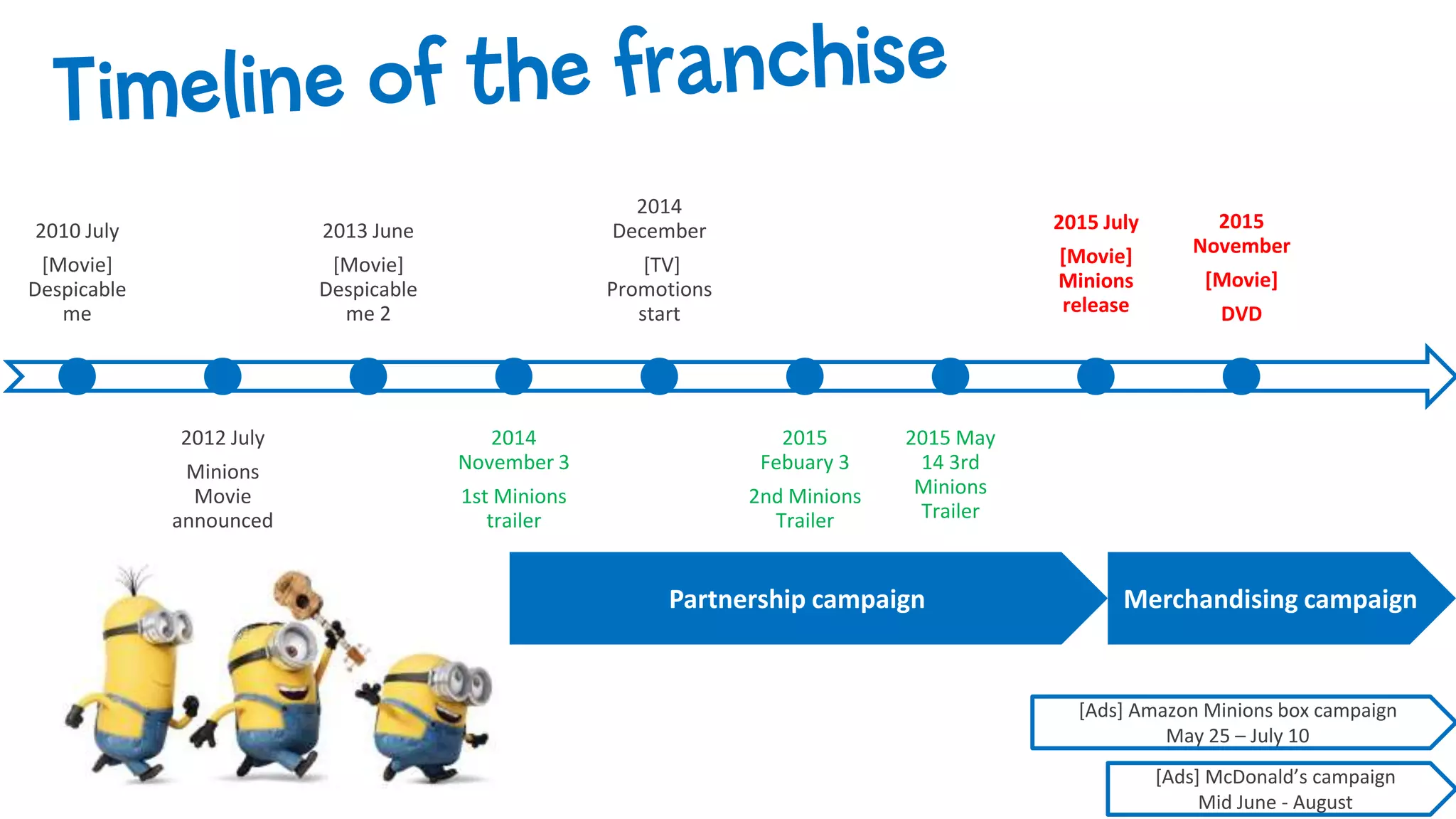 Timeline of the franchise

2010 July
[Movie] Despicable me

2013 June
[Movie] Despicable me 2

2014 December
[TV] Promotions start

2015 July
[Movie] Minions release

2015 November
[Movie]
DVD

2012 July
Minions Movie announced

2014 November 3
1st Minions trailer

2015 Febuary 3
2nd Minions Trailer

2015 May 14 3rd Minions Trailer

Partnership campaign

Merchandising campaign

[Ads] Amazon Minions box campaign
May 25 – July 10

[Ads] McDonald's campaign
Mid June - August